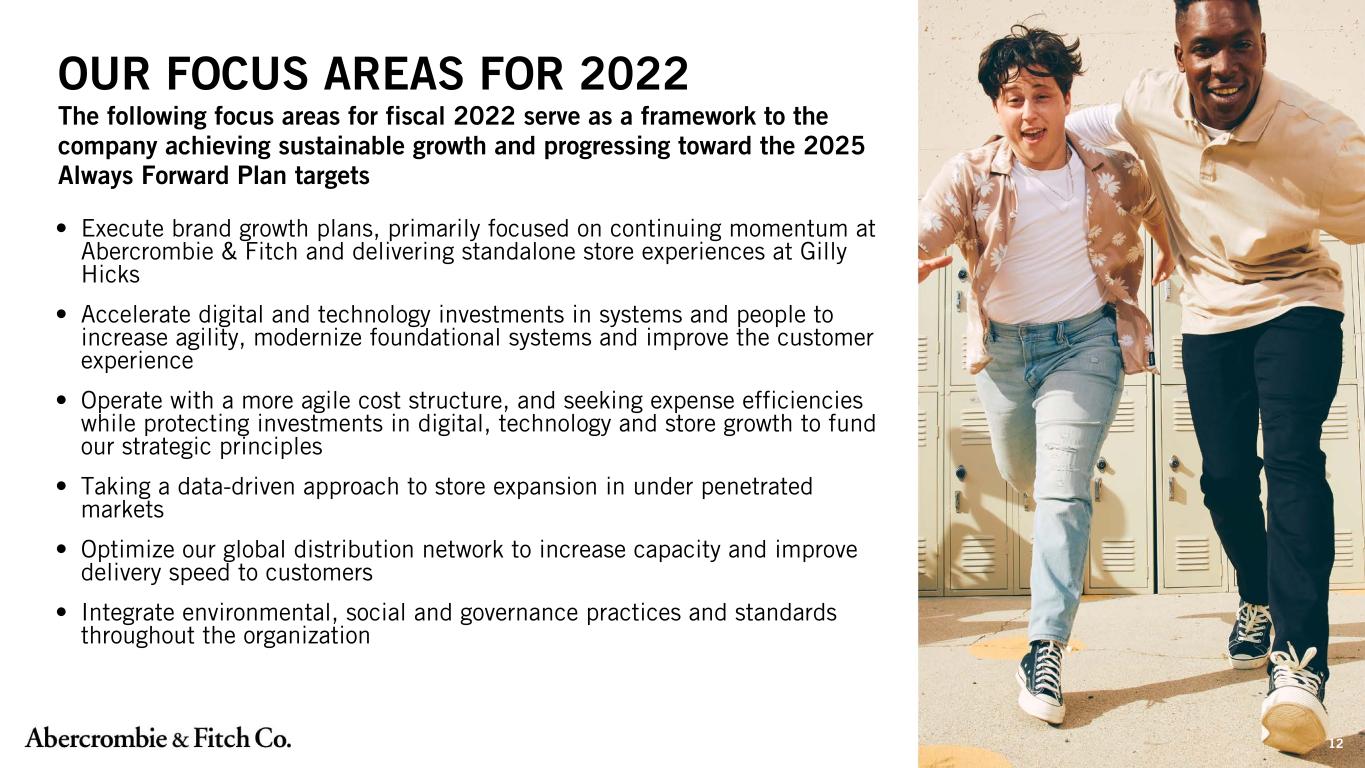 OUR FOCUS AREAS FOR 2022

The following focus areas for fiscal 2022 serve as a framework to the company achieving sustainable growth and progressing toward the 2025 Always Forward Plan targets

• Execute brand growth plans, primarily focused on continuing momentum at Abercrombie & Fitch and delivering standalone store experiences at Gilly Hicks

• Accelerate digital and technology investments in systems and people to increase agility, modernize foundational systems and improve the customer experience

• Operate with a more agile cost structure, and seeking expense efficiencies while protecting investments in digital, technology and store growth to fund our strategic principles

• Taking a data-driven approach to store expansion in under penetrated markets

• Optimize our global distribution network to increase capacity and improve delivery speed to customers

• Integrate environmental, social and governance practices and standards throughout the organization

Abercrombie & Fitch Co.

12